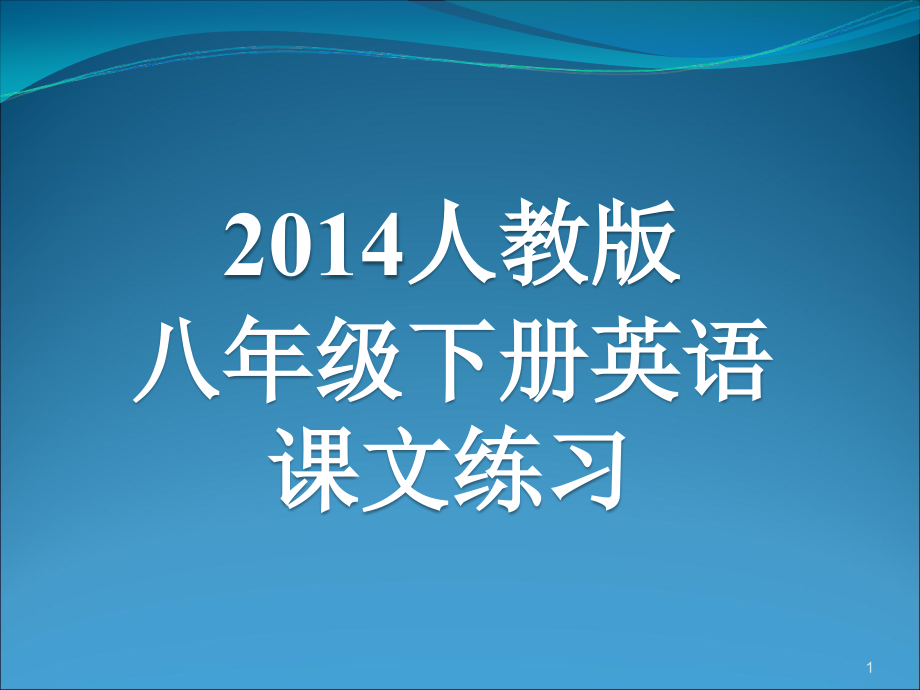 2014人教版
八年级下册英语
课文练习

1